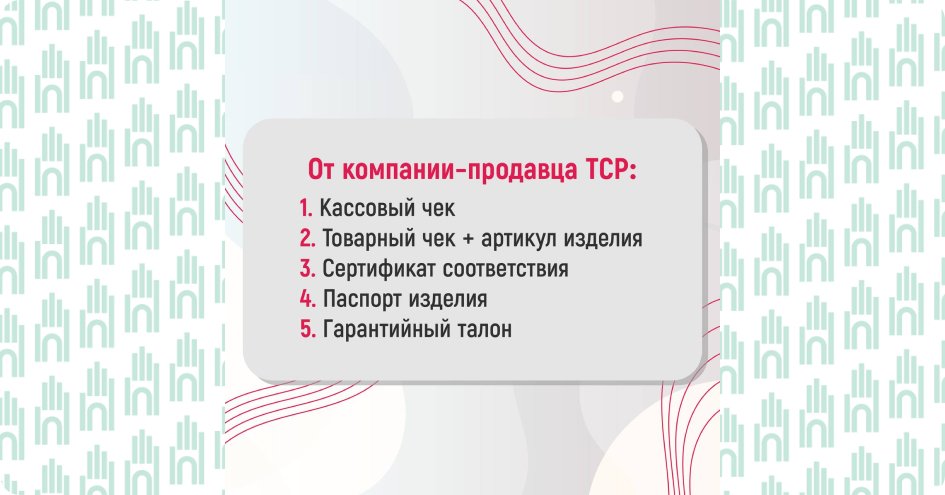 От компании-продавца ТСР:

1. Кассовый чек
2. Товарный чек + артикул изделия
3. Сертификат соответствия
4. Паспорт изделия
5. Гарантийный талон